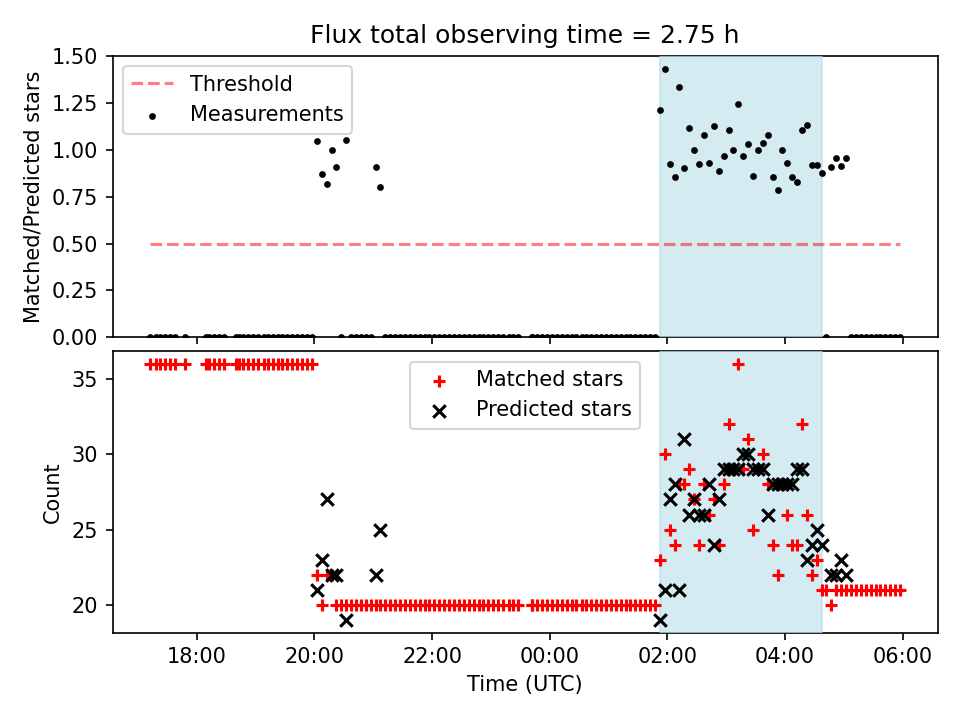 Flux total observing time = 2.75 h

Threshold
Measurements

Matched/Predicted stars

1.50
1.25
1.00
0.75
0.50
0.25
0.00

Matched stars
Predicted stars

Count

35
30
25
20

18:00
20:00
22:00
00:00
02:00
04:00
06:00

Time (UTC)